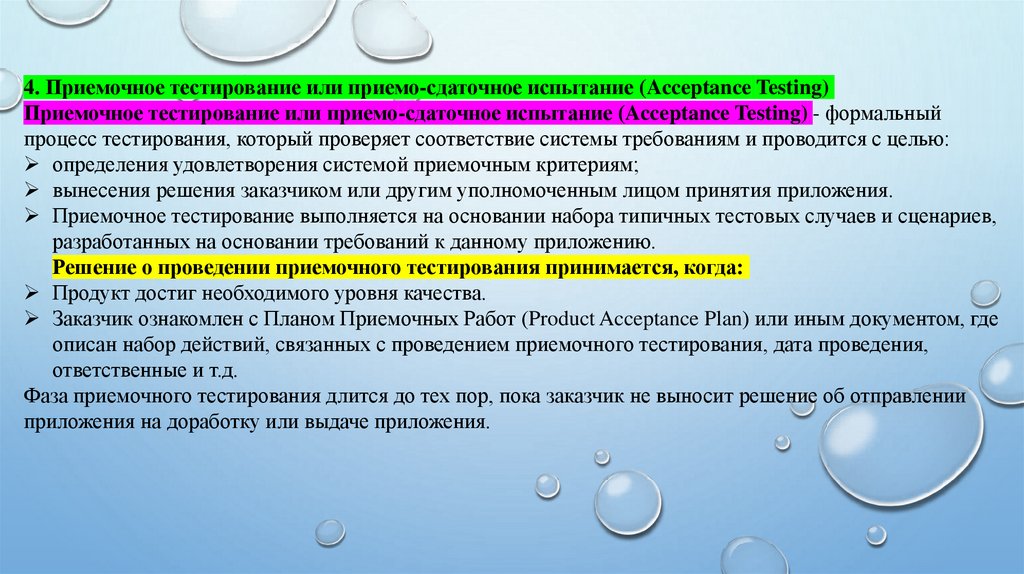 4. Приемочное тестирование или приемо-сдаточное испытание (Acceptance Testing)

Приемочное тестирование или приемо-сдаточное испытание (Acceptance Testing) - формальный процесс тестирования, который проверяет соответствие системы требованиям и проводится с целью:

➢ определения удовлетворения системой приемочным критериям;
➢ вынесения решения заказчиком или другим уполномоченным лицом принятия приложения.
➢ Приемочное тестирование выполняется на основании набора типичных тестовых случаев и сценариев, разработанных на основании требований к данному приложению.

Решение о проведении приемочного тестирования принимается, когда:

➢ Продукт достиг необходимого уровня качества.
➢ Заказчик ознакомлен с Планом Приемочных Работ (Product Acceptance Plan) или иным документом, где описан набор действий, связанных с проведением приемочного тестирования, дата проведения, ответственные и т.д.

Фаза приемочного тестирования длится до тех пор, пока заказчик не выносит решение об отправлении приложения на доработку или выдаче приложения.